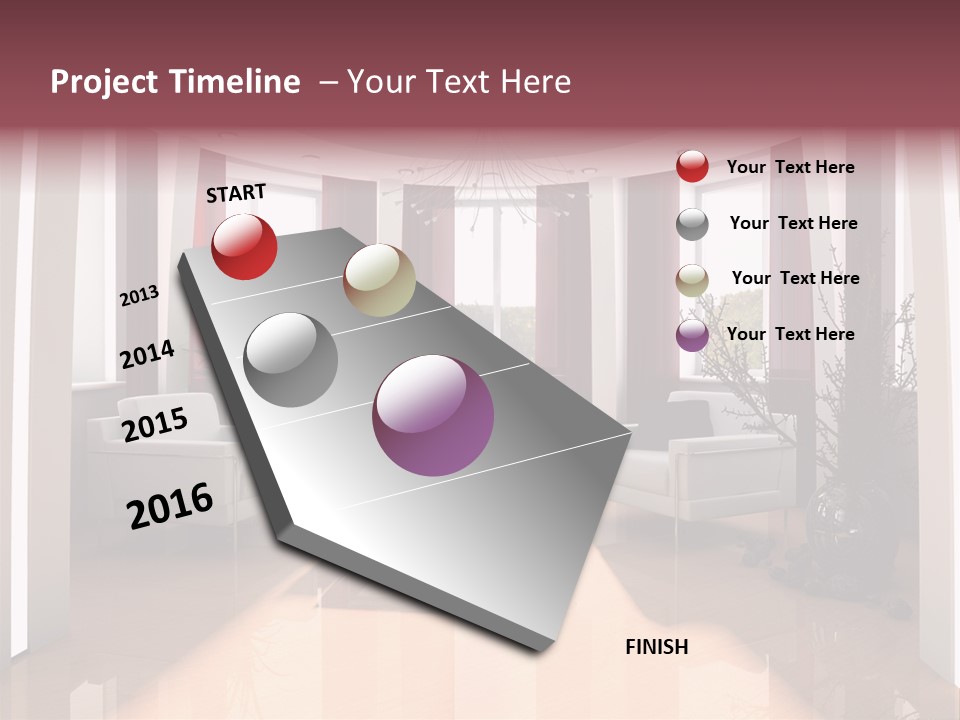 Project Timeline – Your Text Here

START

2013

2014

2015

2016

FINISH

Your Text Here

Your Text Here

Your Text Here

Your Text Here